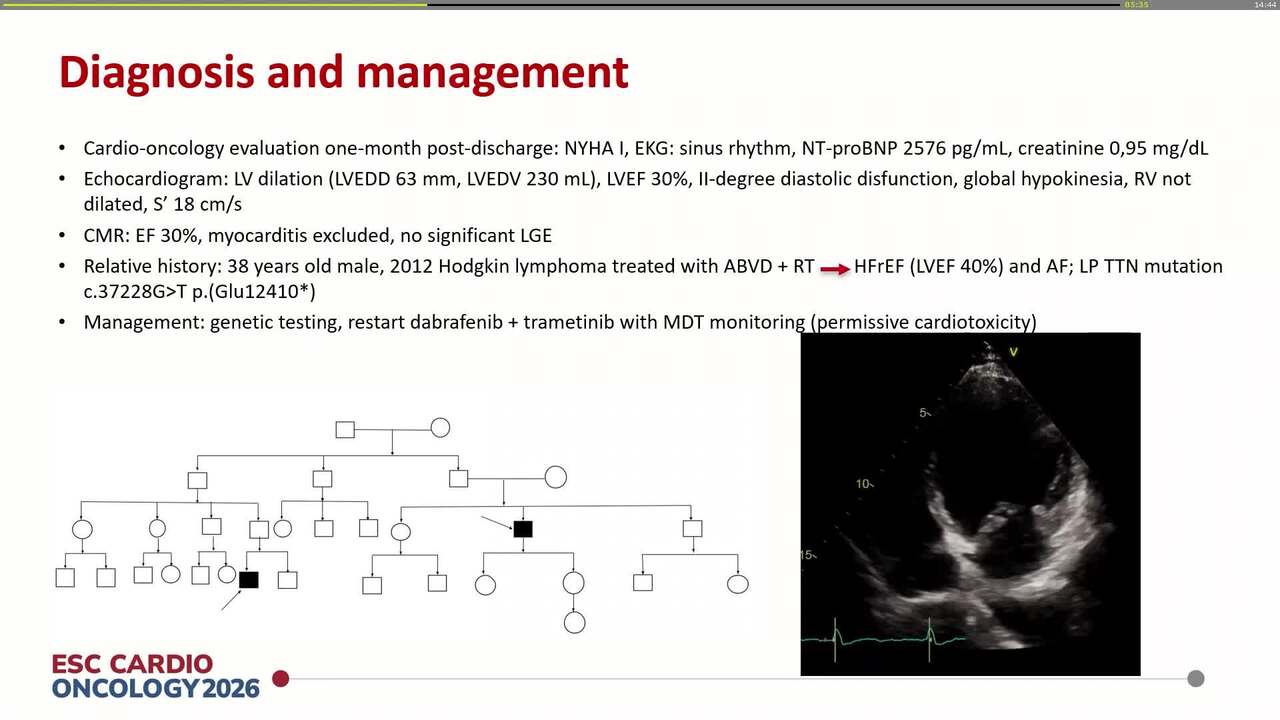 05:35

14:44

Diagnosis and management

• Cardio-oncology evaluation one-month post-discharge: NYHA I, EKG: sinus rhythm, NT-proBNP 2576 pg/mL, creatinine 0,95 mg/dL

• Echocardiogram: LV dilation (LVEDD 63 mm, LVEDV 230 mL), LVEF 30%, II-degree diastolic disfunction, global hypokinesia, RV not dilated, S' 18 cm/s

• CMR: EF 30%, myocarditis excluded, no significant LGE

• Relative history: 38 years old male, 2012 Hodgkin lymphoma treated with ABVD + RT → HFrEF (LVEF 40%) and AF; LP TTN mutation c.37228G>T p.(Glu12410*)

• Management: genetic testing, restart dabrafenib + trametinib with MDT monitoring (permissive cardiotoxicity)

V

5

10

15

ESC CARDIO ONCOLOGY 2026